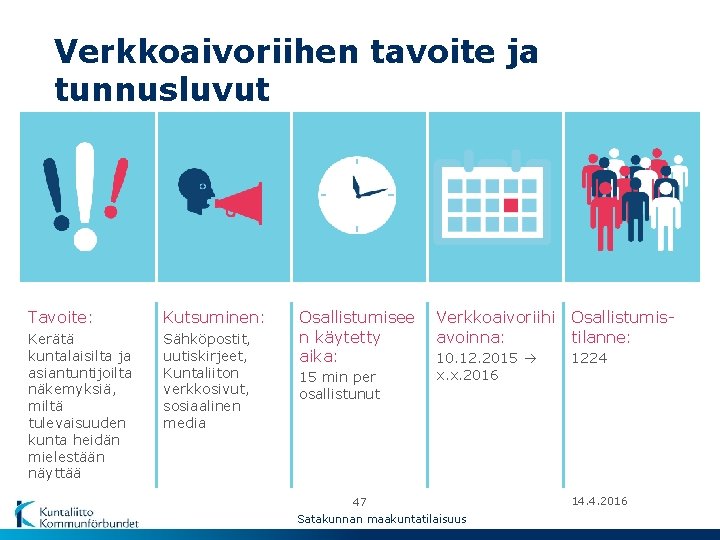 Verkkoaivoriihen tavoite ja tunnusluvut

Tavoite:
Kerätä kuntalaisilta ja asiantuntijoilta näkemyksiä, miltä tulevaisuuden kunta heidän mielestään näyttää

Kutsuminen:
Sähköpostit, uutiskirjeet, Kuntaliiton verkkosivut, sosiaalinen media

Osallistumiseen käytetty aika:
15 min per osallistunut

Verkkoaivoriihi avoinna:
10.12.2015 → x.x.2016

Osallistumistilanne:
1224

Kuntaliitto Kommunförbundet

47

Satakunnan maakuntatilaisuus

14.4.2016